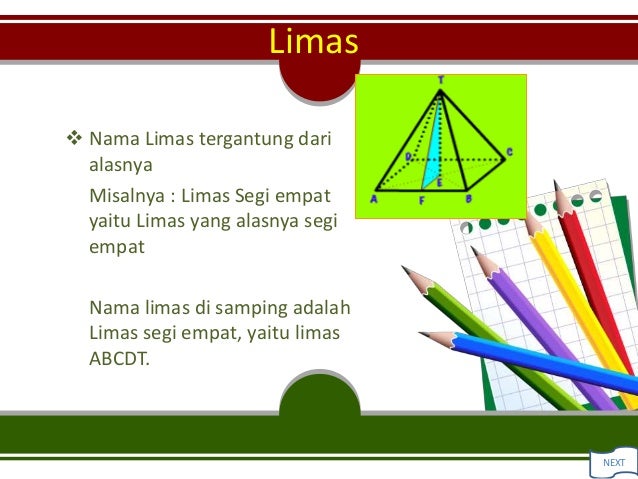 Limas

❖ Nama Limas tergantung dari alasnya

Misalnya : Limas Segi empat yaitu Limas yang alasnya segi empat

Nama limas di samping adalah Limas segi empat, yaitu limas ABCDT.

T
D
C
E
A
F
B

NEXT